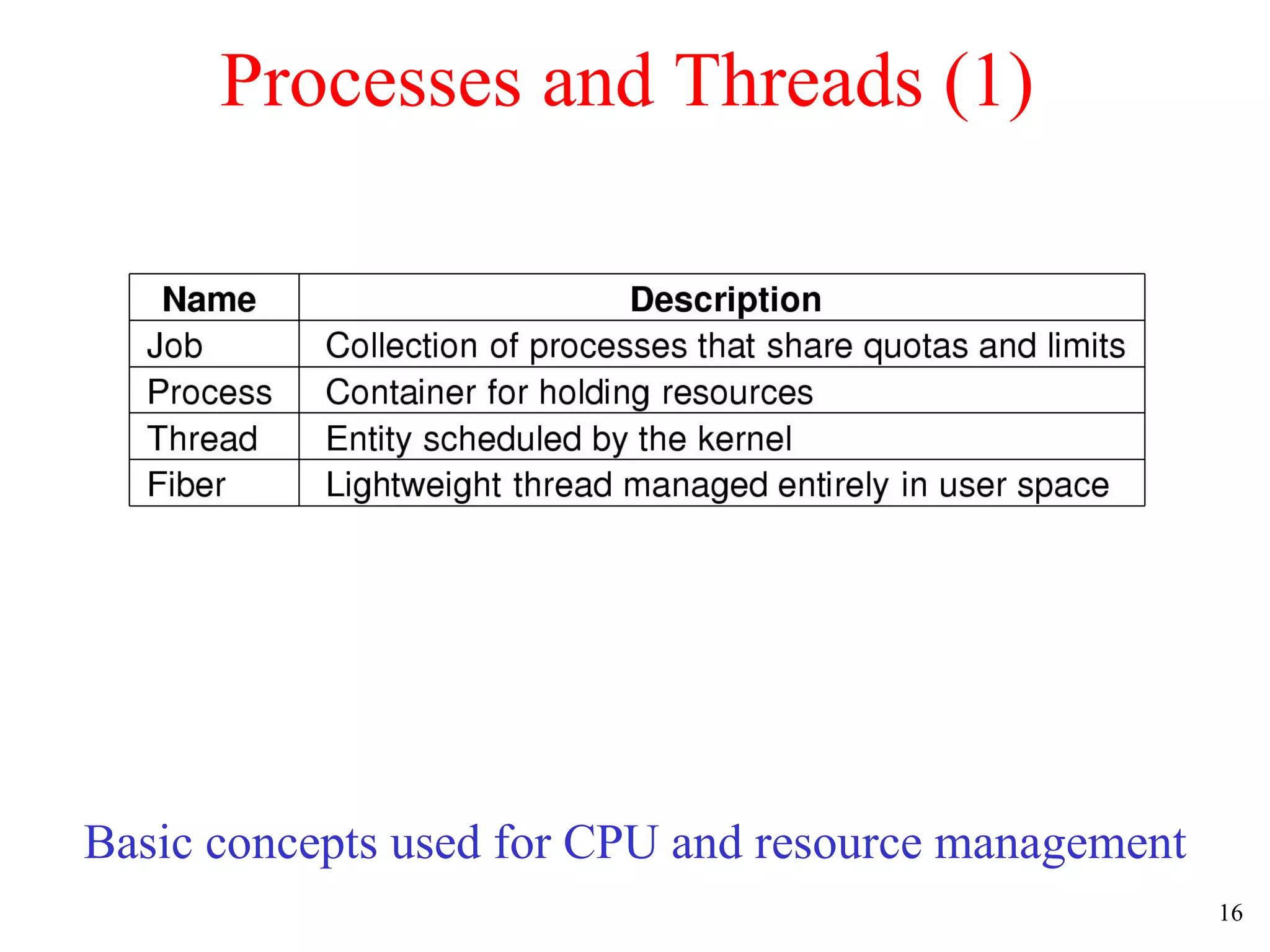 Processes and Threads (1)

| Name | Description |
|---|---|
| Job | Collection of processes that share quotas and limits |
| Process | Container for holding resources |
| Thread | Entity scheduled by the kernel |
| Fiber | Lightweight thread managed entirely in user space |

Basic concepts used for CPU and resource management

16